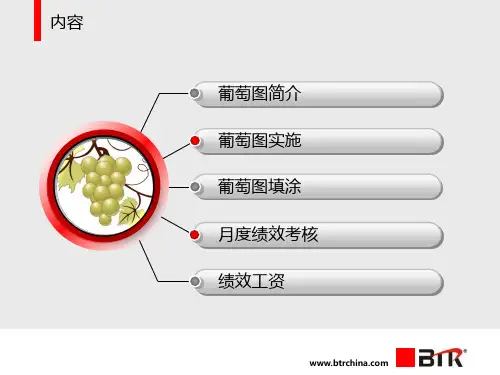 内容

葡萄图简介

葡萄图实施

葡萄图填涂

月度绩效考核

绩效工资

www.btrchina.com BTR®